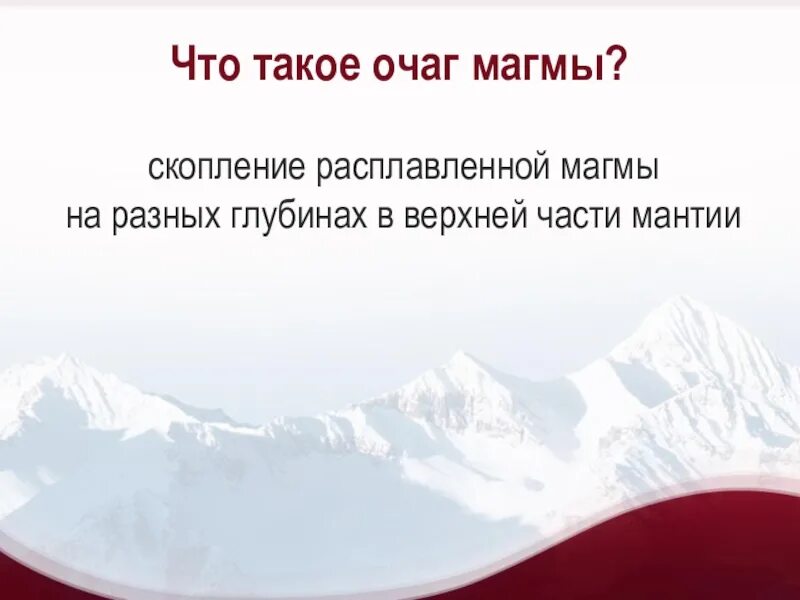 Что такое очаг магмы?

скопление расплавленной магмы
на разных глубинах в верхней части мантии